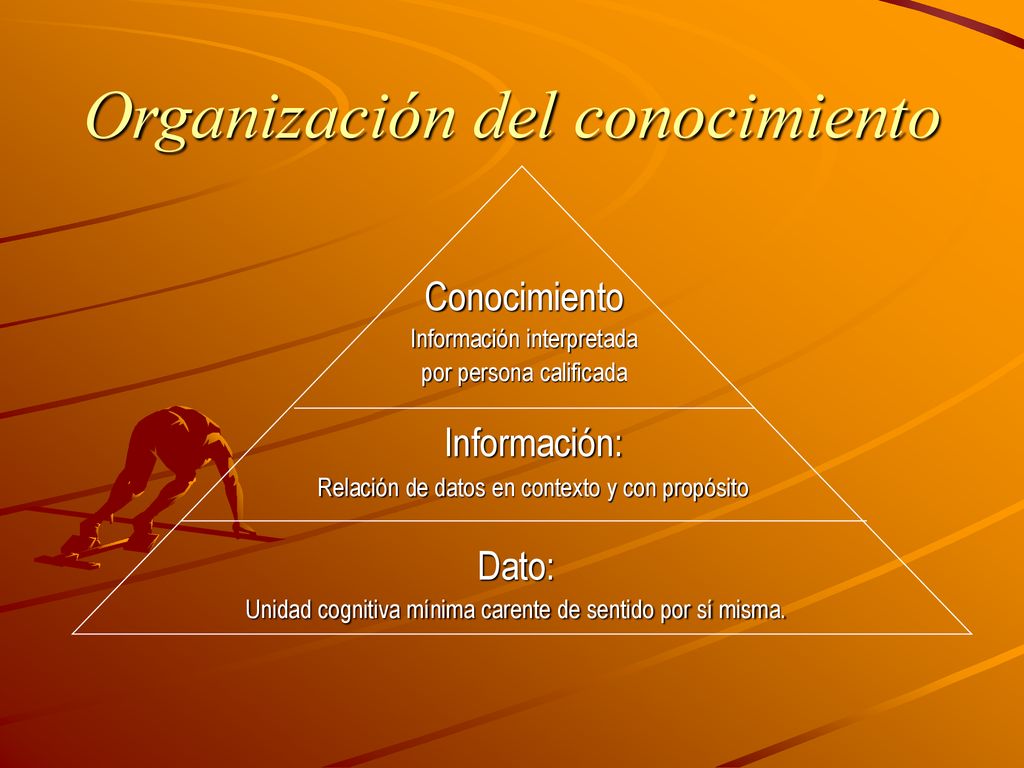 Organización del conocimiento

Conocimiento
Información interpretada por persona calificada

Información:
Relación de datos en contexto y con propósito

Dato:
Unidad cognitiva mínima carente de sentido por sí misma.